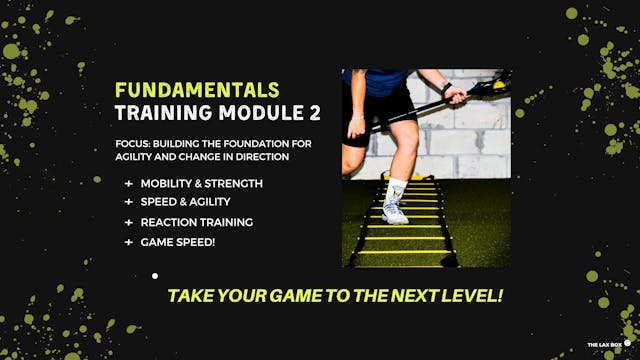 FUNDAMENTALS
TRAINING MODULE 2

FOCUS: BUILDING THE FOUNDATION FOR AGILITY AND CHANGE IN DIRECTION

+ MOBILITY & STRENGTH
+ SPEED & AGILITY
+ REACTION TRAINING
+ GAME SPEED!

TAKE YOUR GAME TO THE NEXT LEVEL!

THE LAX BOX